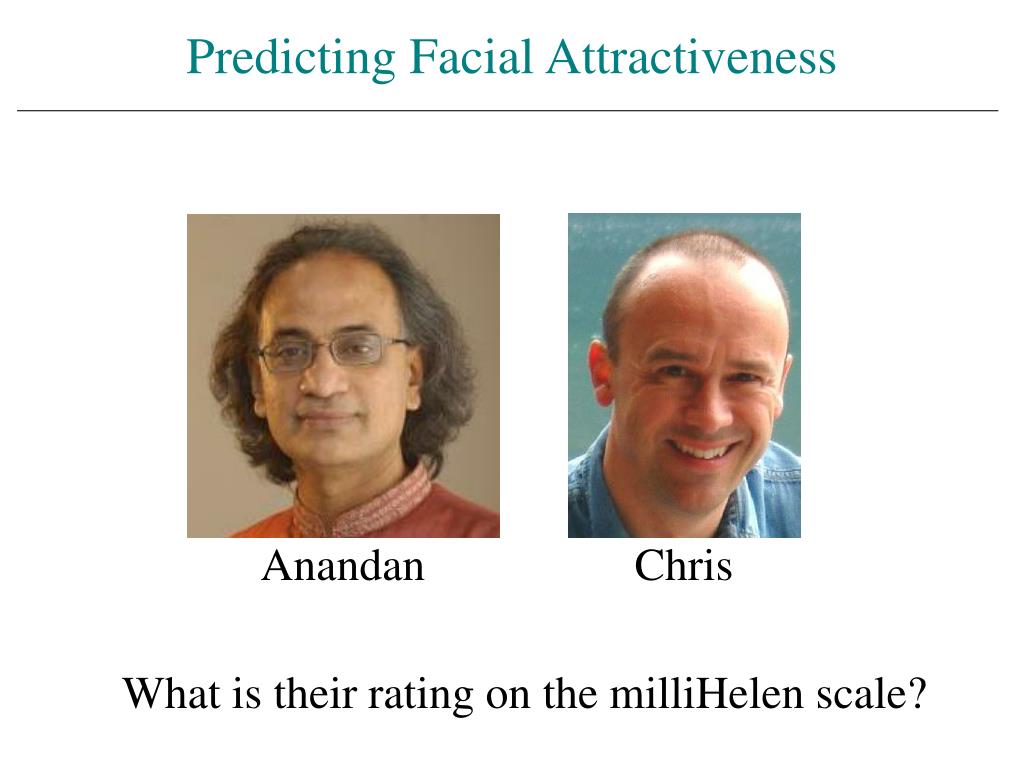 Predicting Facial Attractiveness

Anandan

Chris

What is their rating on the milliHelen scale?